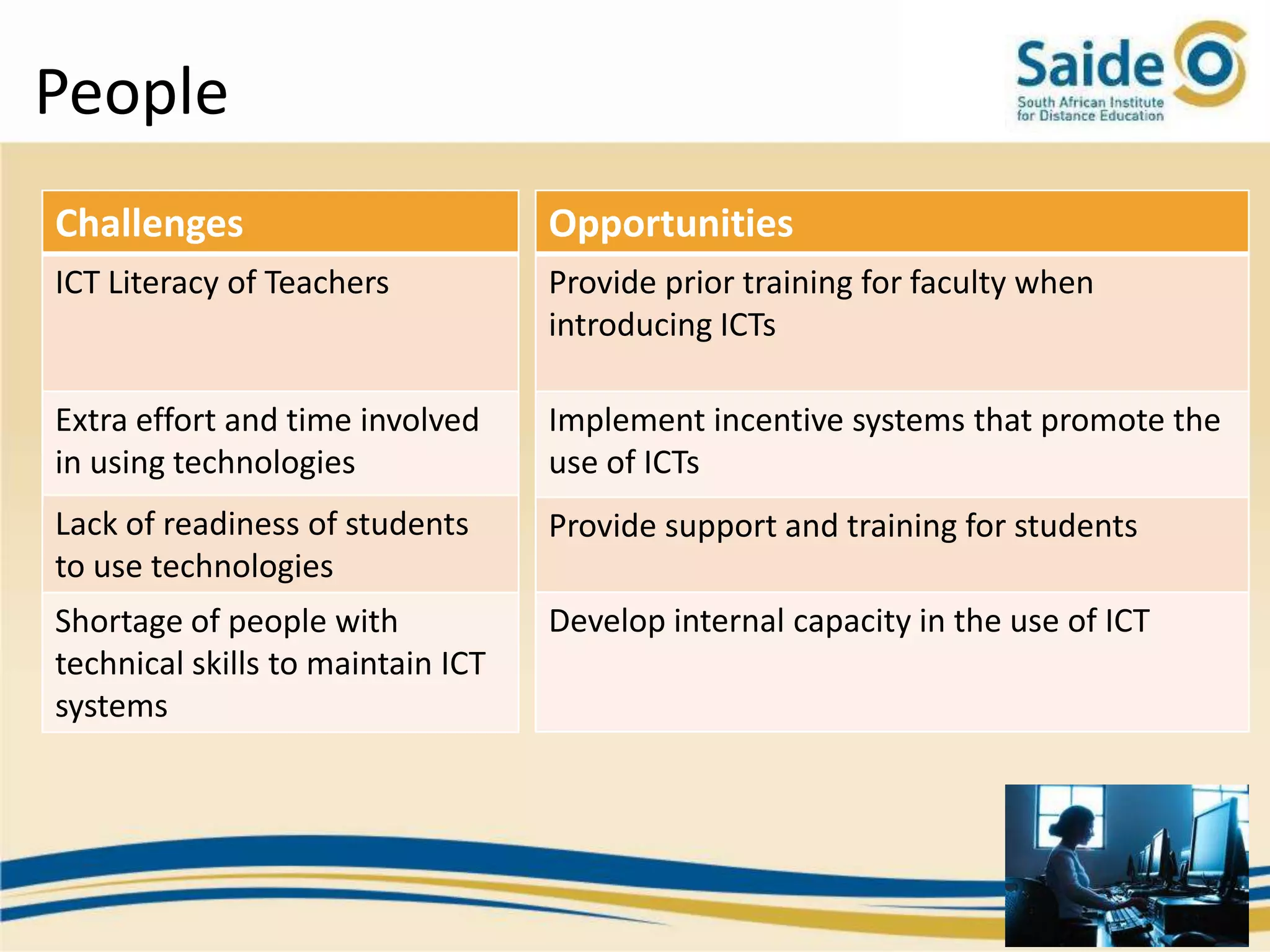 People

Saide
South African Institute for Distance Education

| Challenges | Opportunities |
|---|---|
| ICT Literacy of Teachers | Provide prior training for faculty when introducing ICTs |
| Extra effort and time involved in using technologies | Implement incentive systems that promote the use of ICTs |
| Lack of readiness of students to use technologies | Provide support and training for students |
| Shortage of people with technical skills to maintain ICT systems | Develop internal capacity in the use of ICT |